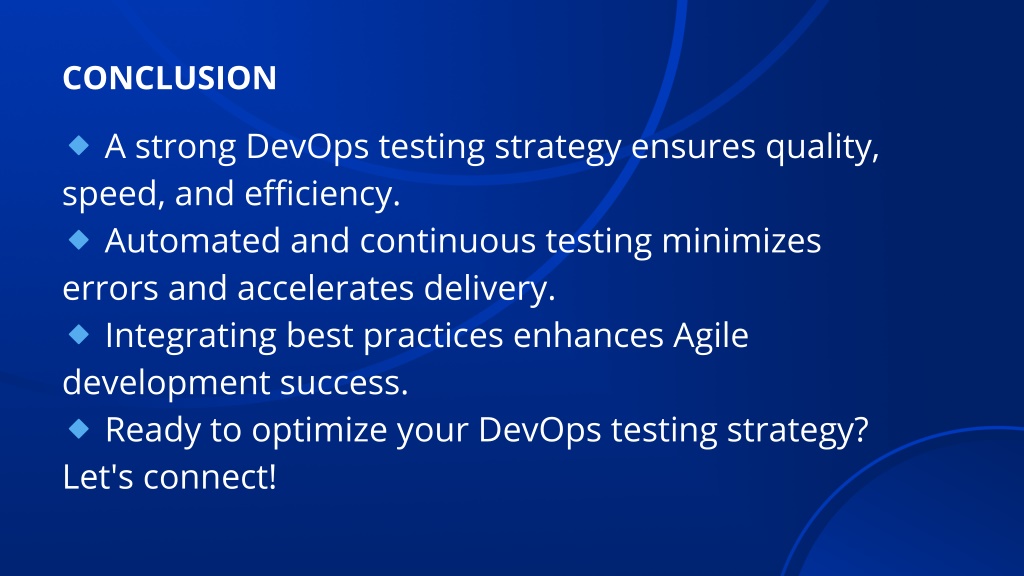 CONCLUSION

🔹 A strong DevOps testing strategy ensures quality, speed, and efficiency.
🔹 Automated and continuous testing minimizes errors and accelerates delivery.
🔹 Integrating best practices enhances Agile development success.
🔹 Ready to optimize your DevOps testing strategy? Let's connect!